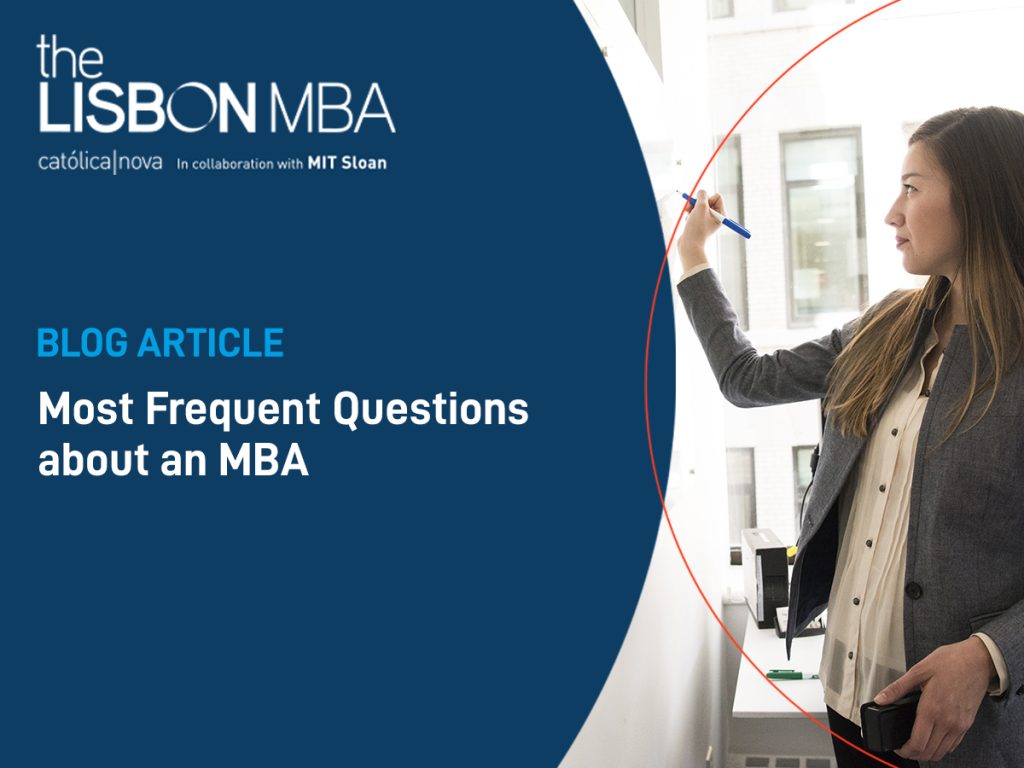 the
LISBON MBA
católica|nova In collaboration with MIT Sloan

BLOG ARTICLE

Most Frequent Questions about an MBA